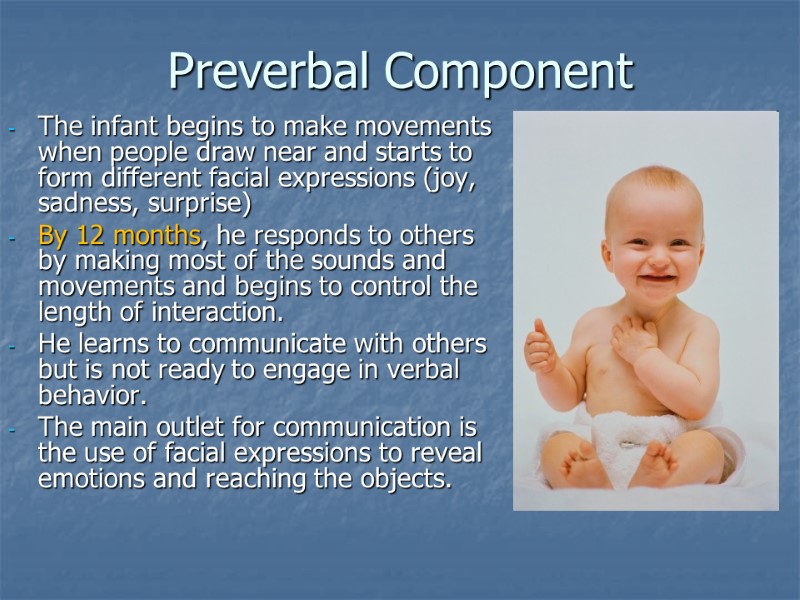 Preverbal Component

- The infant begins to make movements when people draw near and starts to form different facial expressions (joy, sadness, surprise)
- By 12 months, he responds to others by making most of the sounds and movements and begins to control the length of interaction.
- He learns to communicate with others but is not ready to engage in verbal behavior.
- The main outlet for communication is the use of facial expressions to reveal emotions and reaching the objects.